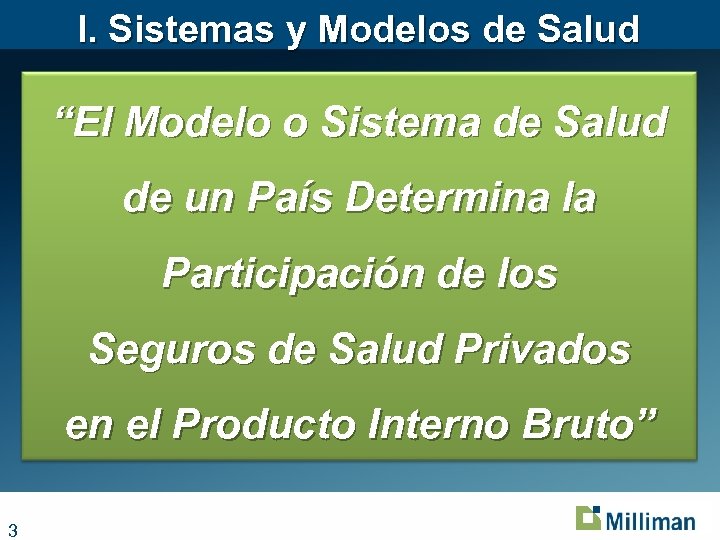 I. Sistemas y Modelos de Salud

“El Modelo o Sistema de Salud de un País Determina la Participación de los Seguros de Salud Privados en el Producto Interno Bruto”

3

Milliman